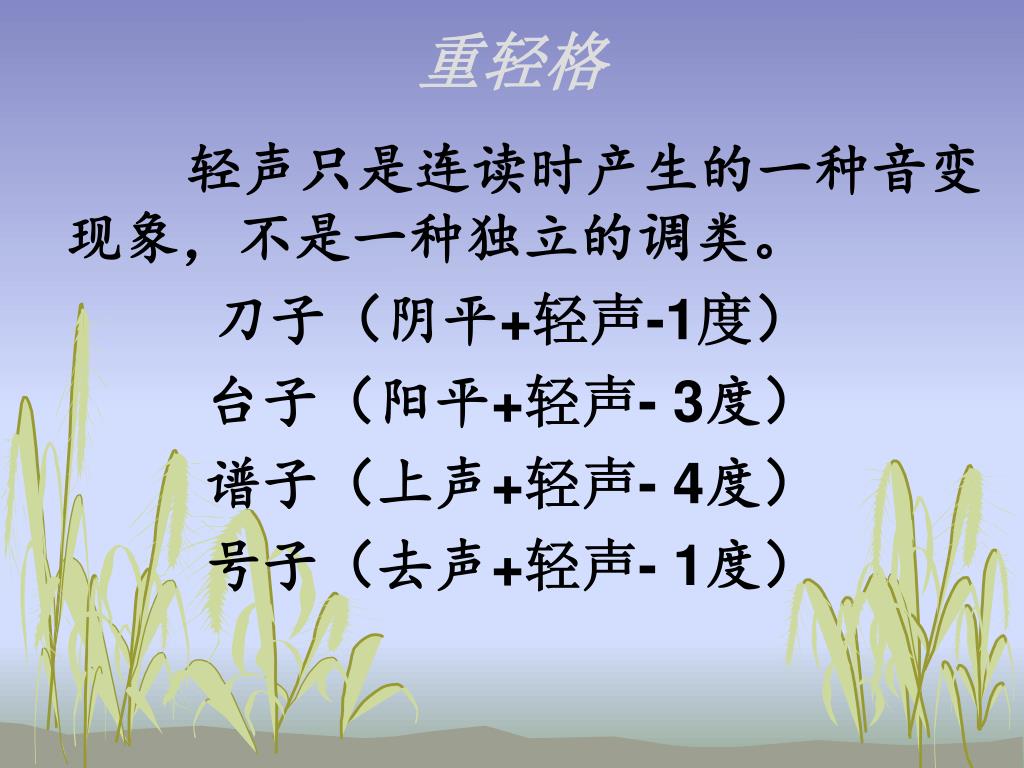 重轻格

轻声只是连读时产生的一种音变现象，不是一种独立的调类。

刀子（阴平+轻声-1度）

台子（阳平+轻声- 3度）

谱子（上声+轻声- 4度）

号子（去声+轻声- 1度）